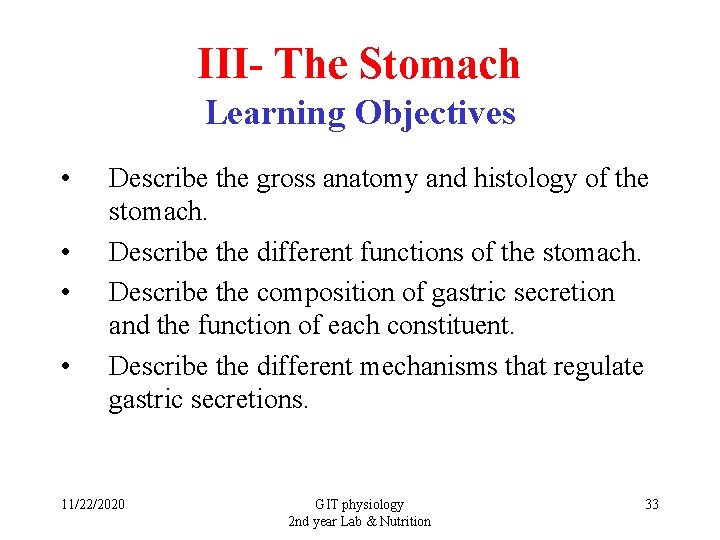 III- The Stomach
Learning Objectives

• Describe the gross anatomy and histology of the stomach.
• Describe the different functions of the stomach.
• Describe the composition of gastric secretion and the function of each constituent.
• Describe the different mechanisms that regulate gastric secretions.

11/22/2020

GIT physiology
2nd year Lab & Nutrition

33